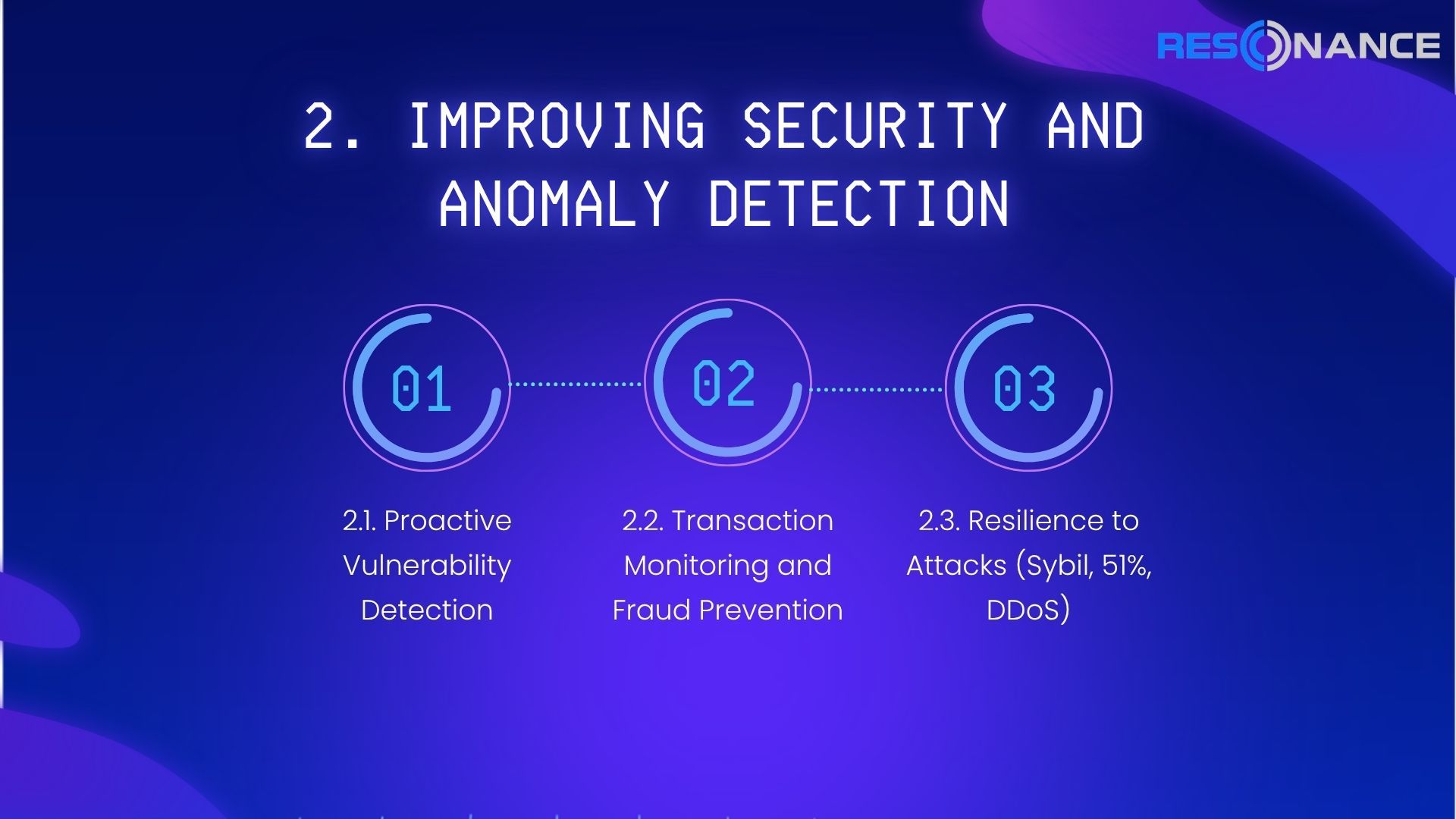 RESONANCE

2. IMPROVING SECURITY AND ANOMALY DETECTION

01

02

03

2.1. Proactive Vulnerability Detection

2.2. Transaction Monitoring and Fraud Prevention

2.3. Resilience to Attacks (Sybil, 51%, DDoS)